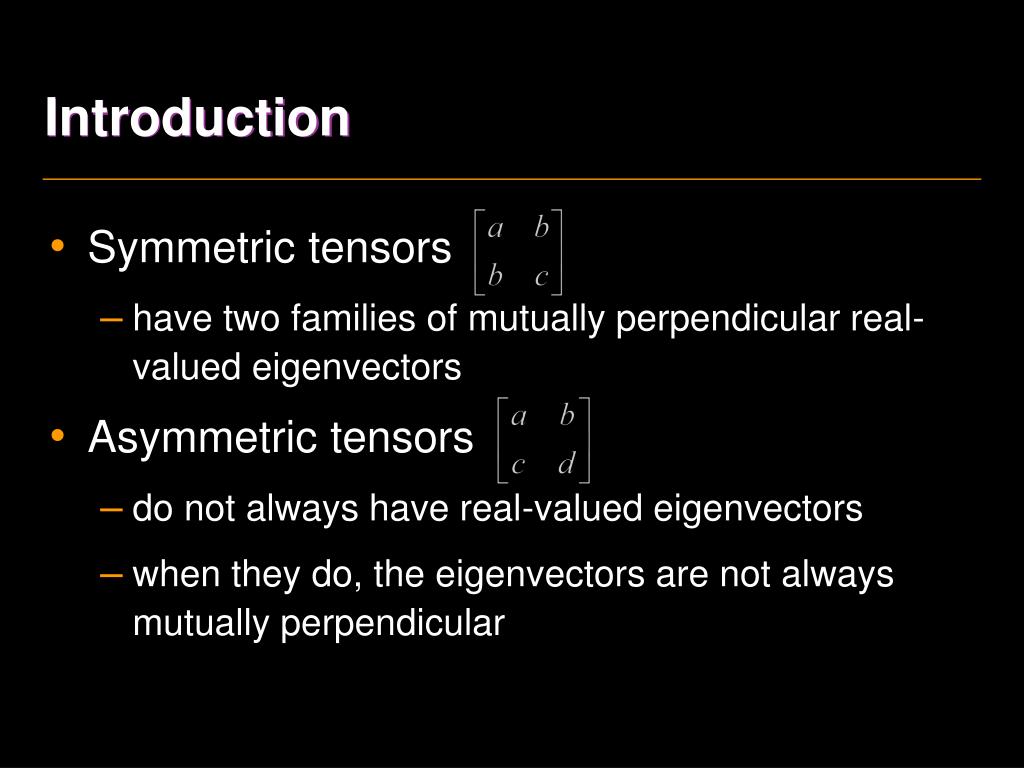 Introduction

• Symmetric tensors $\begin{bmatrix} a & b \\ b & c \end{bmatrix}$

– have two families of mutually perpendicular real-valued eigenvectors

• Asymmetric tensors $\begin{bmatrix} a & b \\ c & d \end{bmatrix}$

– do not always have real-valued eigenvectors

– when they do, the eigenvectors are not always mutually perpendicular